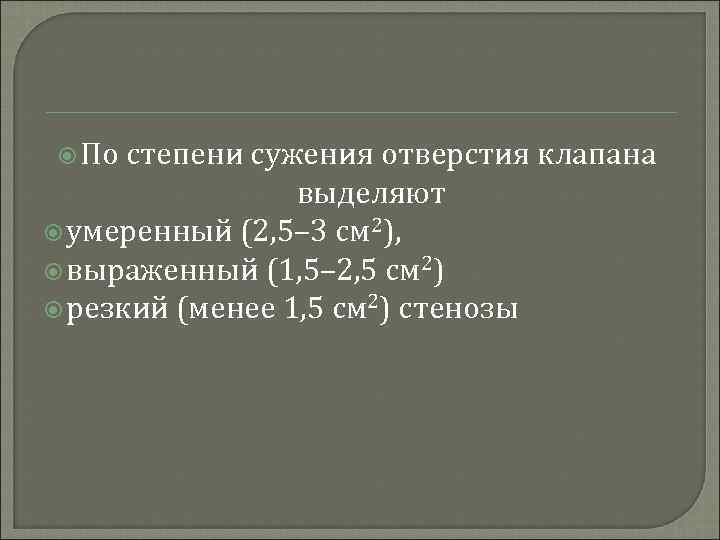 По степени сужения отверстия клапана выделяют

умеренный (2,5–3 см$^2$),

выраженный (1,5–2,5 см$^2$)

резкий (менее 1,5 см$^2$) стенозы